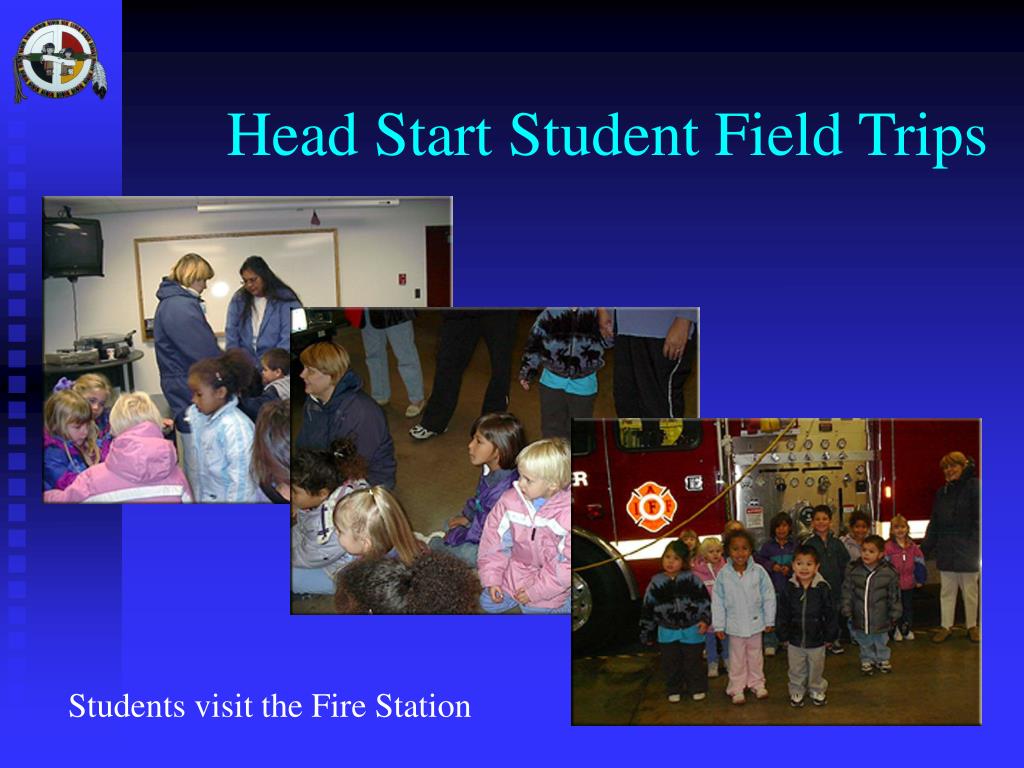 Head Start Student Field Trips

Students visit the Fire Station